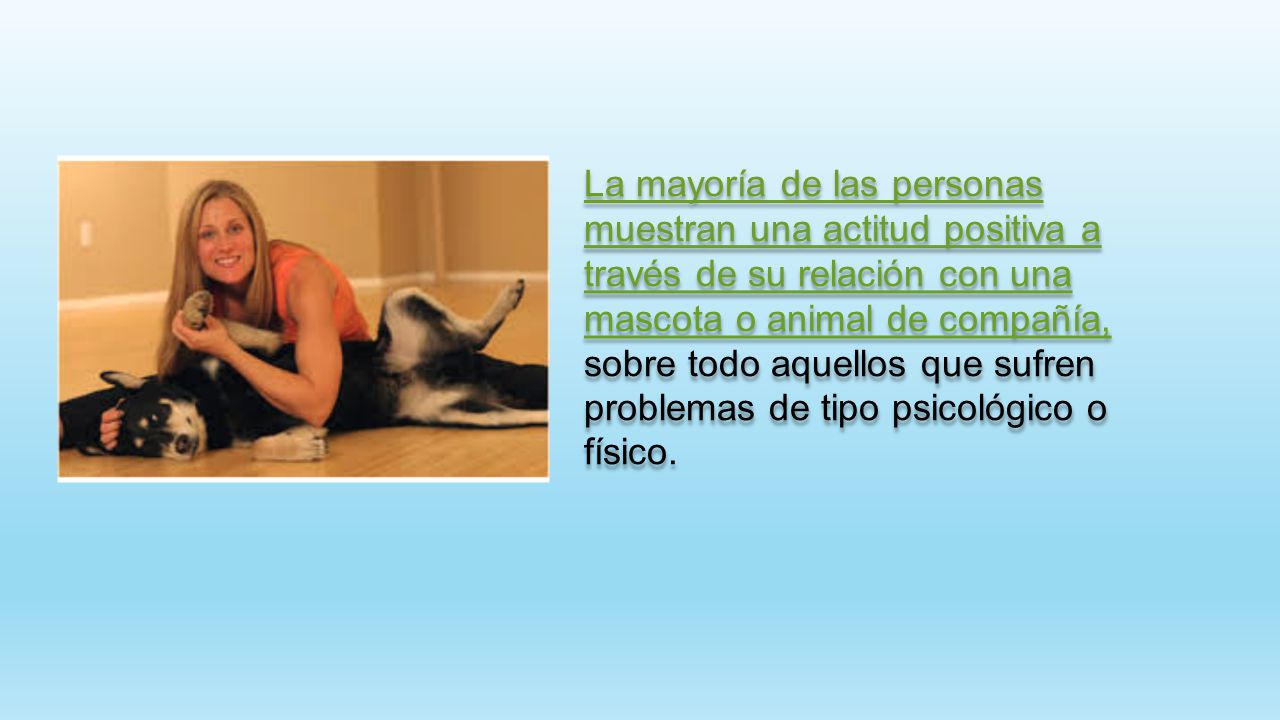 La mayoría de las personas muestran una actitud positiva a través de su relación con una mascota o animal de compañía, sobre todo aquellos que sufren problemas de tipo psicológico o físico.